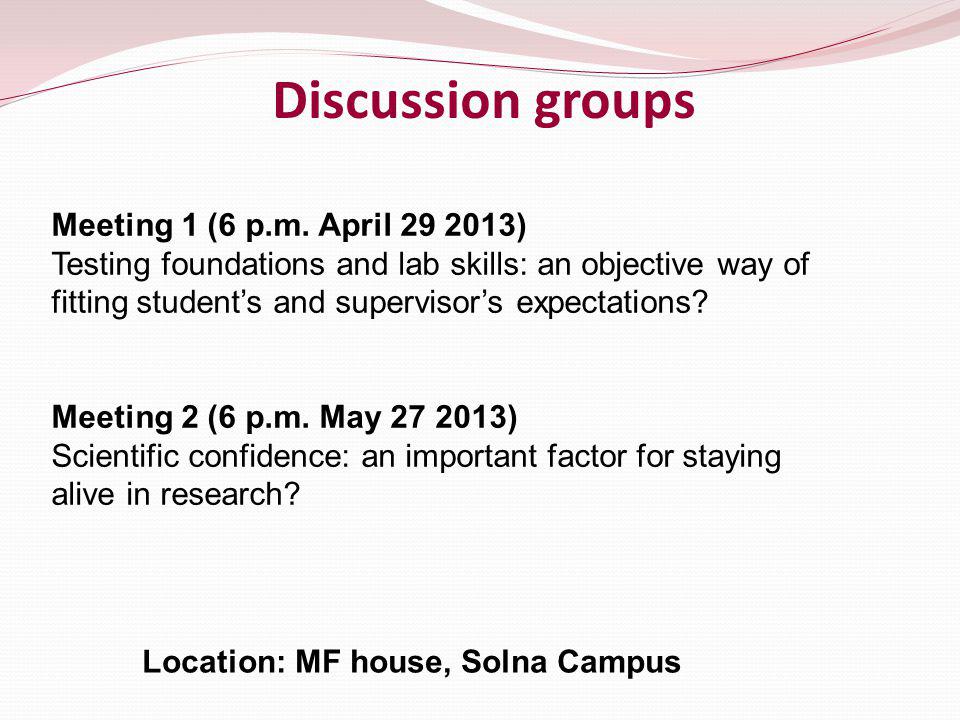 Discussion groups

Meeting 1 (6 p.m. April 29 2013)
Testing foundations and lab skills: an objective way of fitting student’s and supervisor’s expectations?

Meeting 2 (6 p.m. May 27 2013)
Scientific confidence: an important factor for staying alive in research?

Location: MF house, Solna Campus